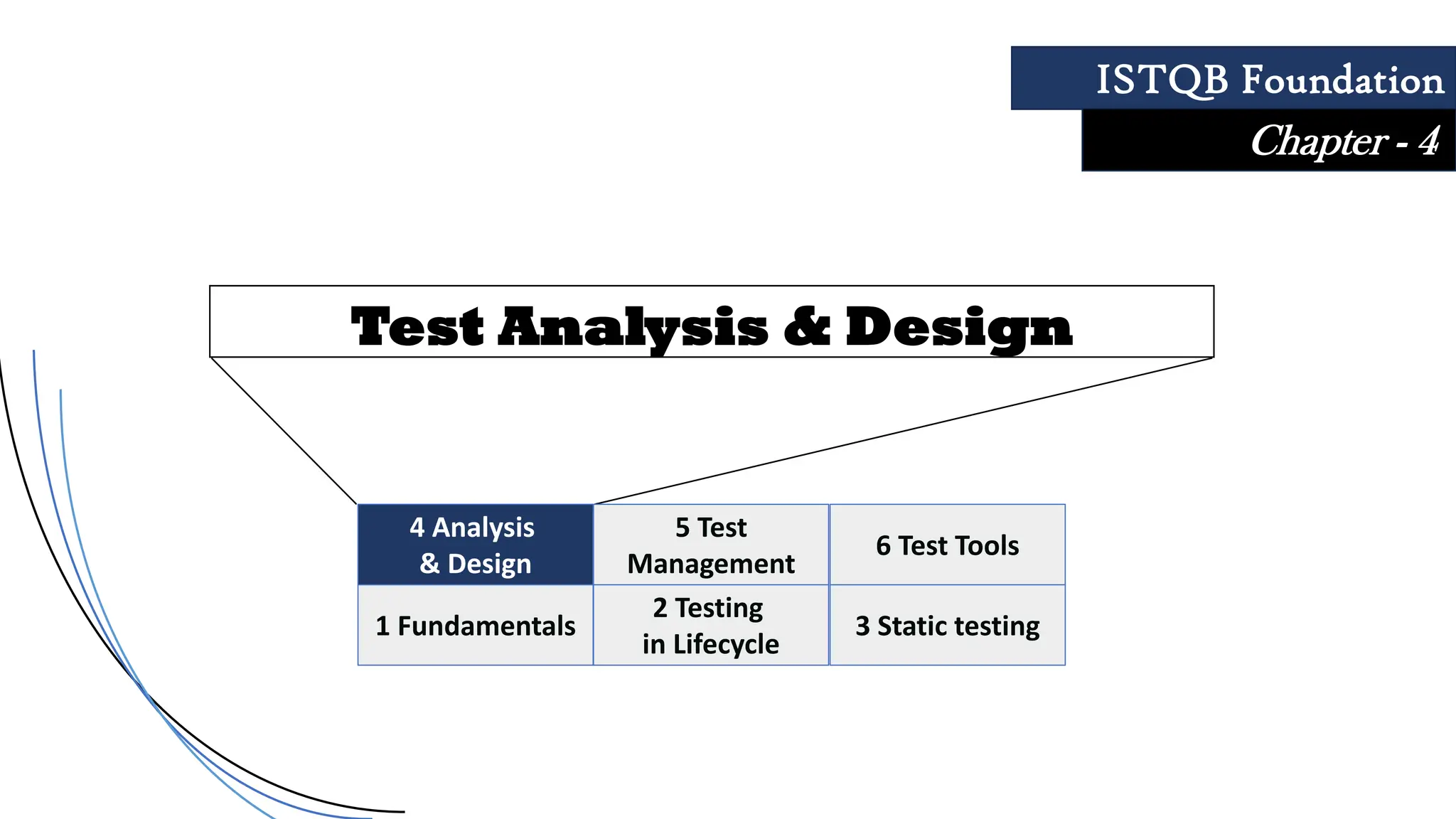 ISTQB Foundation
Chapter - 4

Test Analysis & Design

| 4 Analysis & Design | 5 Test Management | 6 Test Tools |
|---|---|---|
| 1 Fundamentals | 2 Testing in Lifecycle | 3 Static testing |